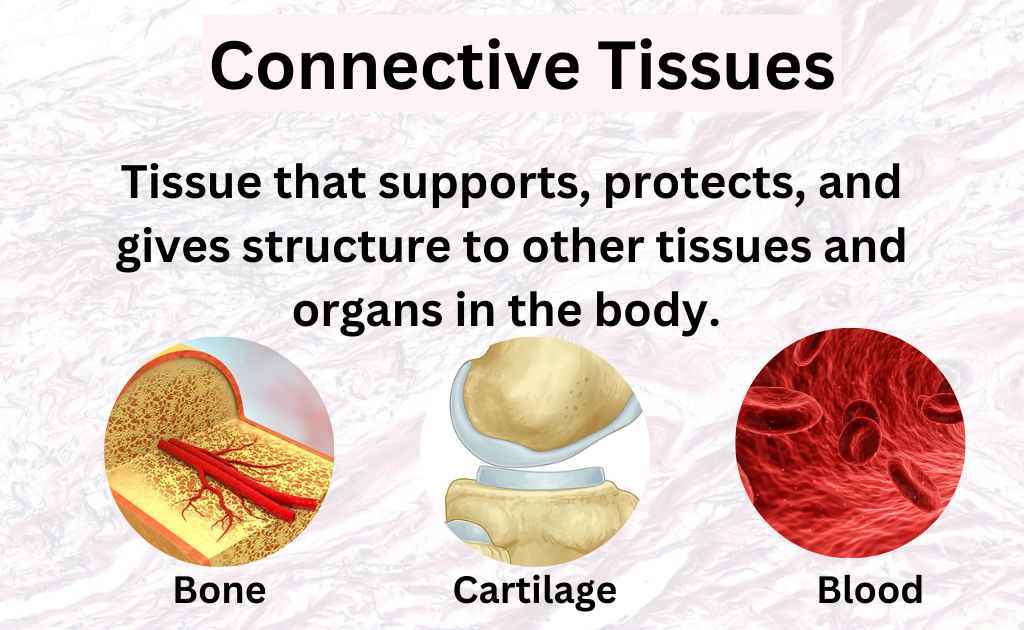 Connective Tissues

Tissue that supports, protects, and gives structure to other tissues and organs in the body.

Bone

Cartilage

Blood